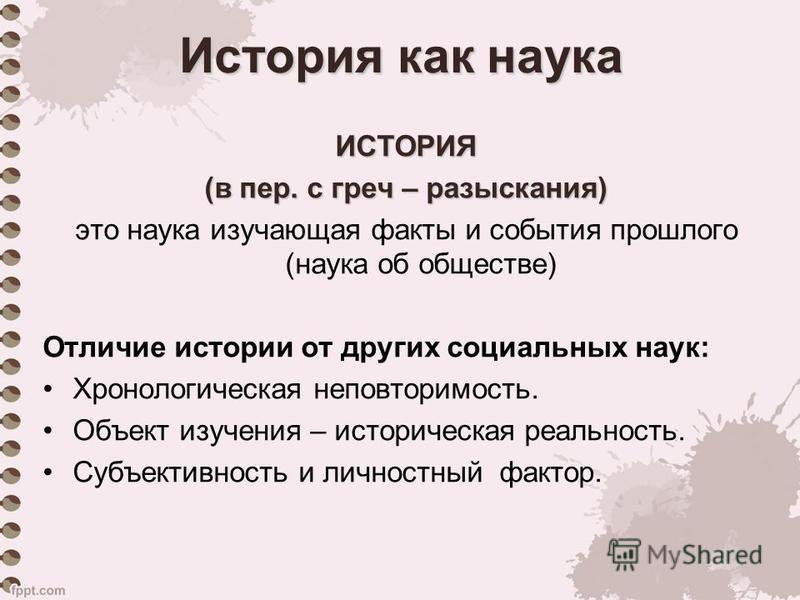 История как наука

ИСТОРИЯ
(в пер. с греч – разыскания)
это наука изучающая факты и события прошлого (наука об обществе)

Отличие истории от других социальных наук:
• Хронологическая неповторимость.
• Объект изучения – историческая реальность.
• Субъективность и личностный фактор.

MyShared

fppt.com